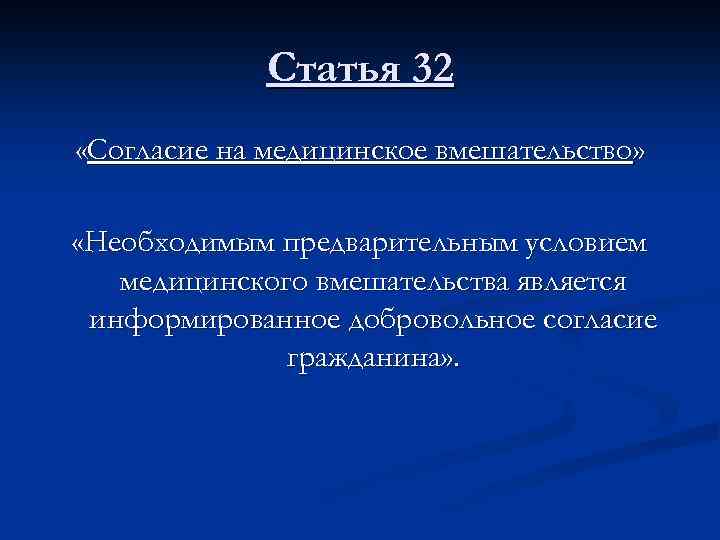 Статья 32

«Согласие на медицинское вмешательство»

«Необходимым предварительным условием медицинского вмешательства является информированное добровольное согласие гражданина».